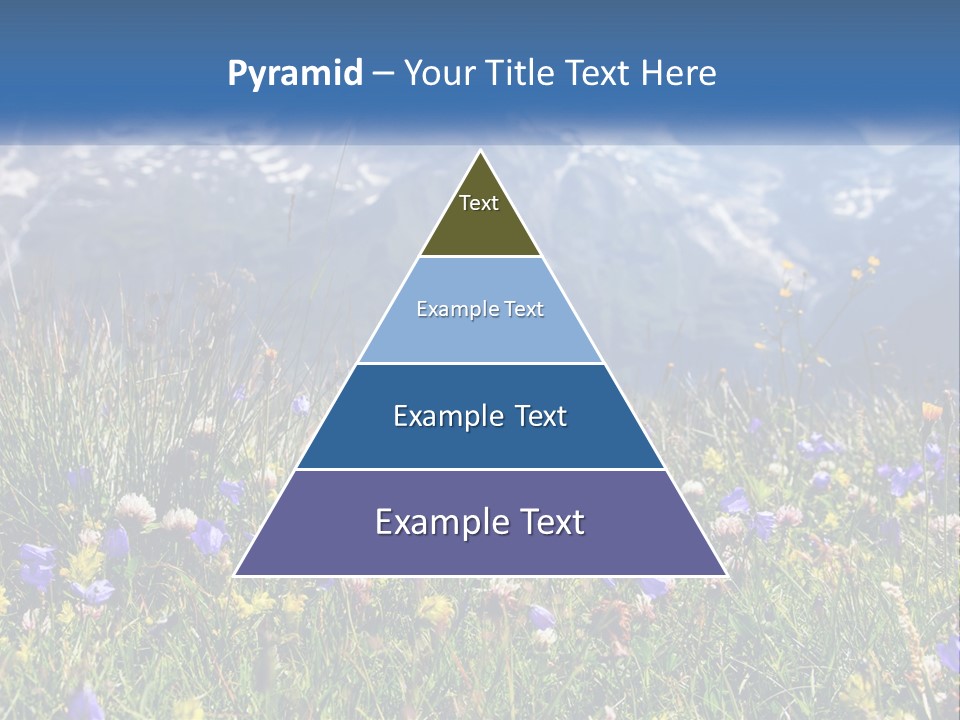 Pyramid – Your Title Text Here

Text

Example Text

Example Text

Example Text